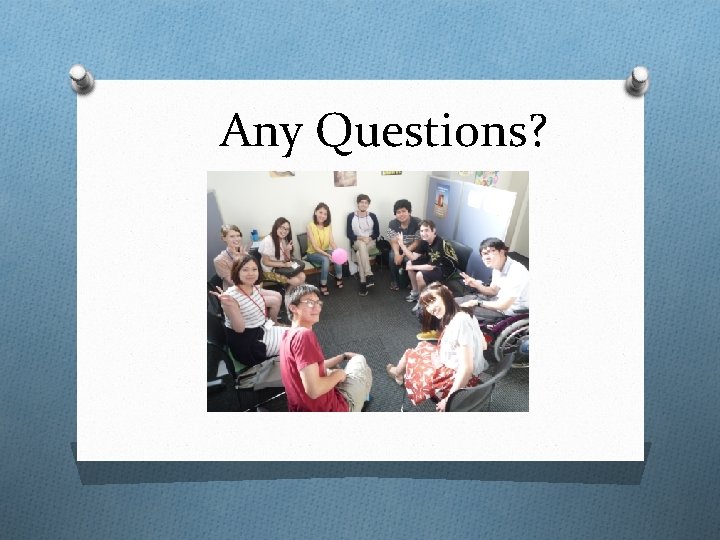 Any Questions?